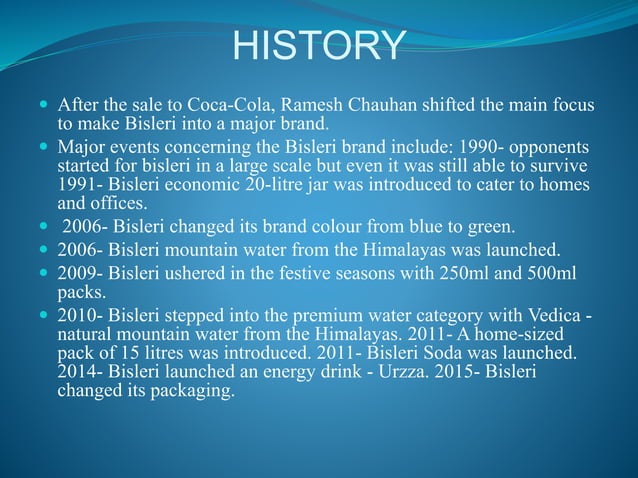 HISTORY

- After the sale to Coca-Cola, Ramesh Chauhan shifted the main focus to make Bisleri into a major brand.
- Major events concerning the Bisleri brand include: 1990- opponents started for bisleri in a large scale but even it was still able to survive 1991- Bisleri economic 20-litre jar was introduced to cater to homes and offices.
- 2006- Bisleri changed its brand colour from blue to green.
- 2006- Bisleri mountain water from the Himalayas was launched.
- 2009- Bisleri ushered in the festive seasons with 250ml and 500ml packs.
- 2010- Bisleri stepped into the premium water category with Vedica - natural mountain water from the Himalayas. 2011- A home-sized pack of 15 litres was introduced. 2011- Bisleri Soda was launched. 2014- Bisleri launched an energy drink - Urzza. 2015- Bisleri changed its packaging.